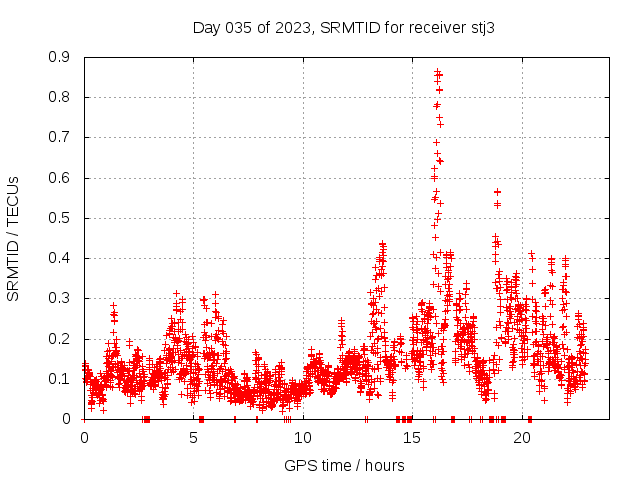 Day 035 of 2023, SRMTID for receiver stj3

SRMTID / TECUs

0.9
0.8
0.7
0.6
0.5
0.4
0.3
0.2
0.1
0

0
5
10
15
20

GPS time / hours